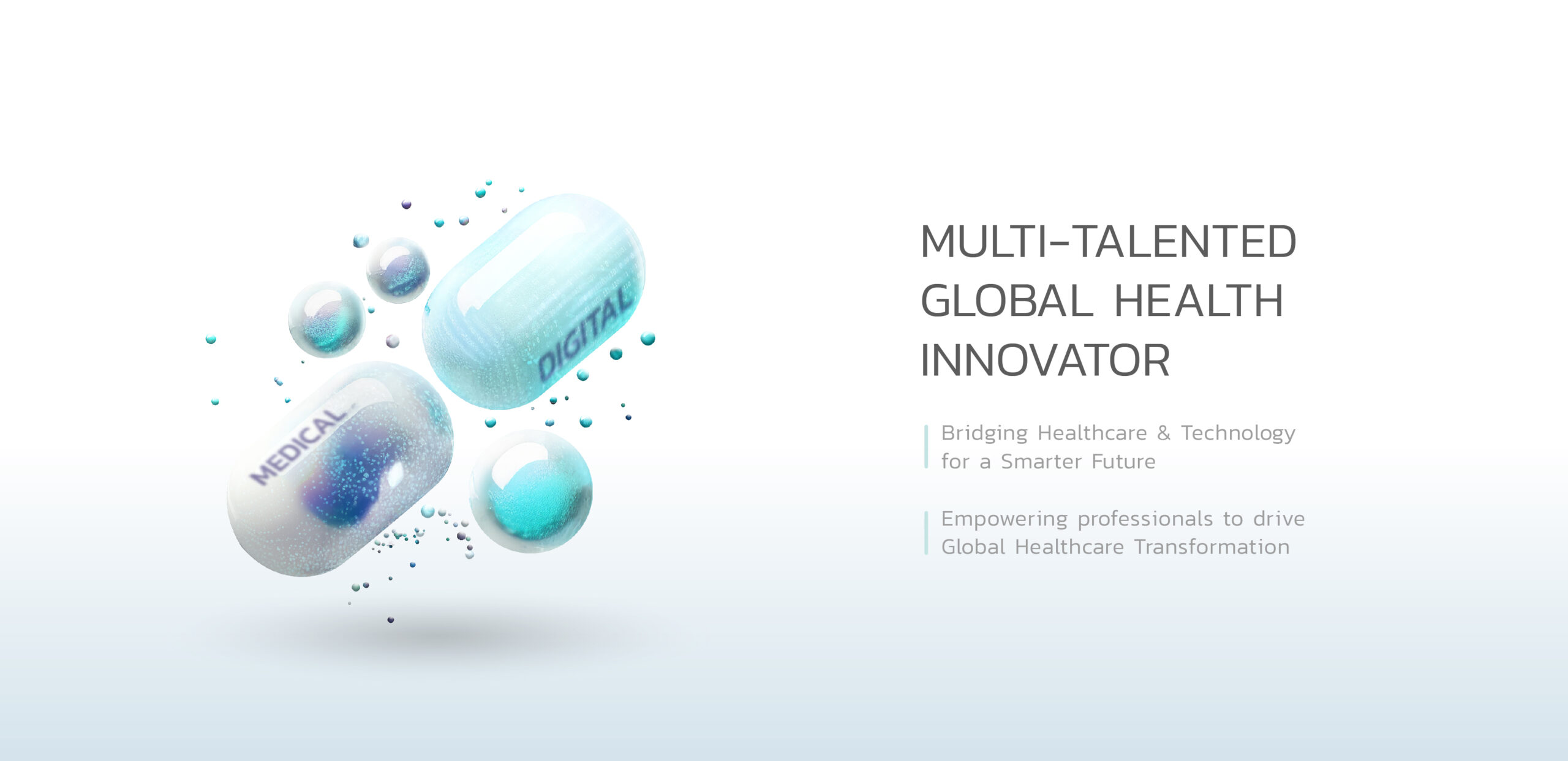 DIGITAL

MEDICAL

MULTI-TALENTED GLOBAL HEALTH INNOVATOR

Bridging Healthcare & Technology for a Smarter Future

Empowering professionals to drive Global Healthcare Transformation